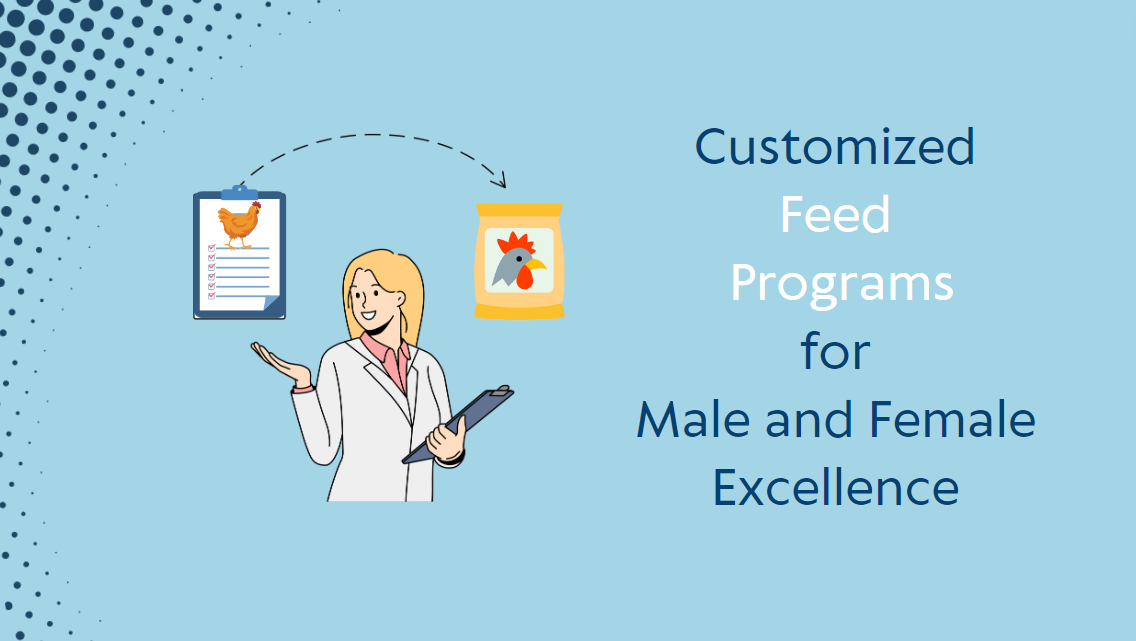 Customized
Feed
Programs
for
Male and Female
Excellence